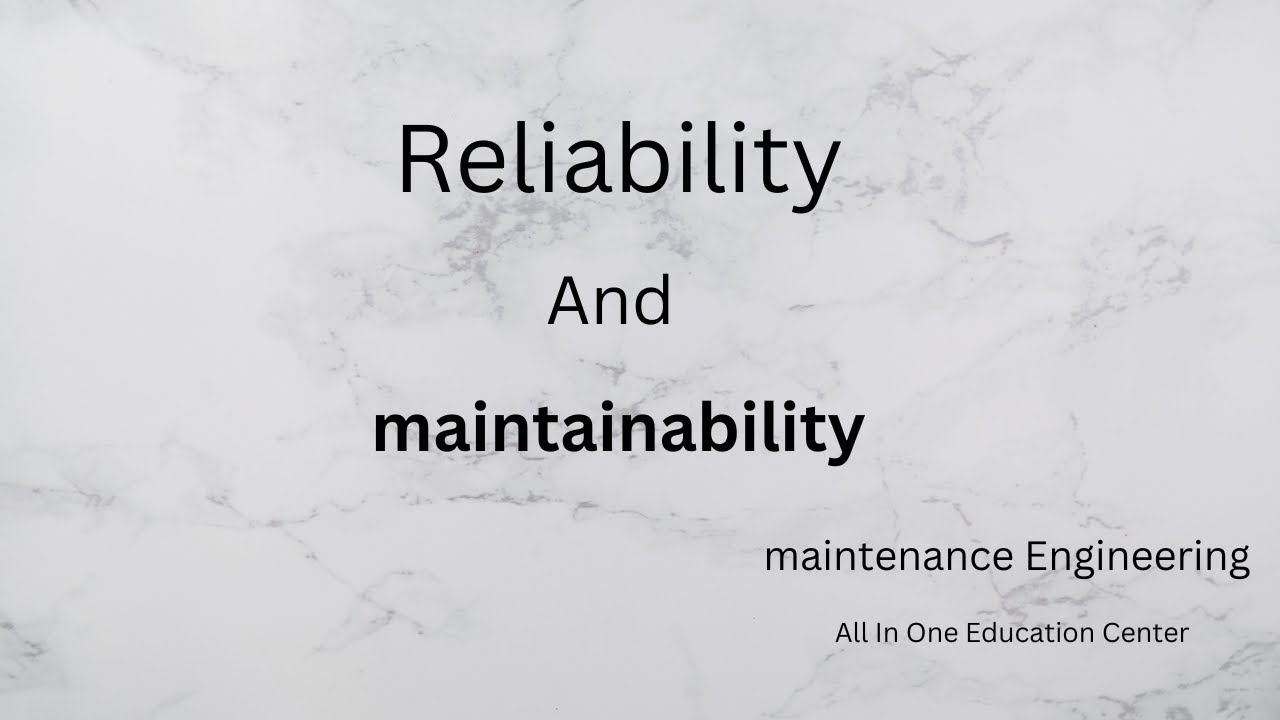 Reliability

And

maintainability

maintenance Engineering

All In One Education Center